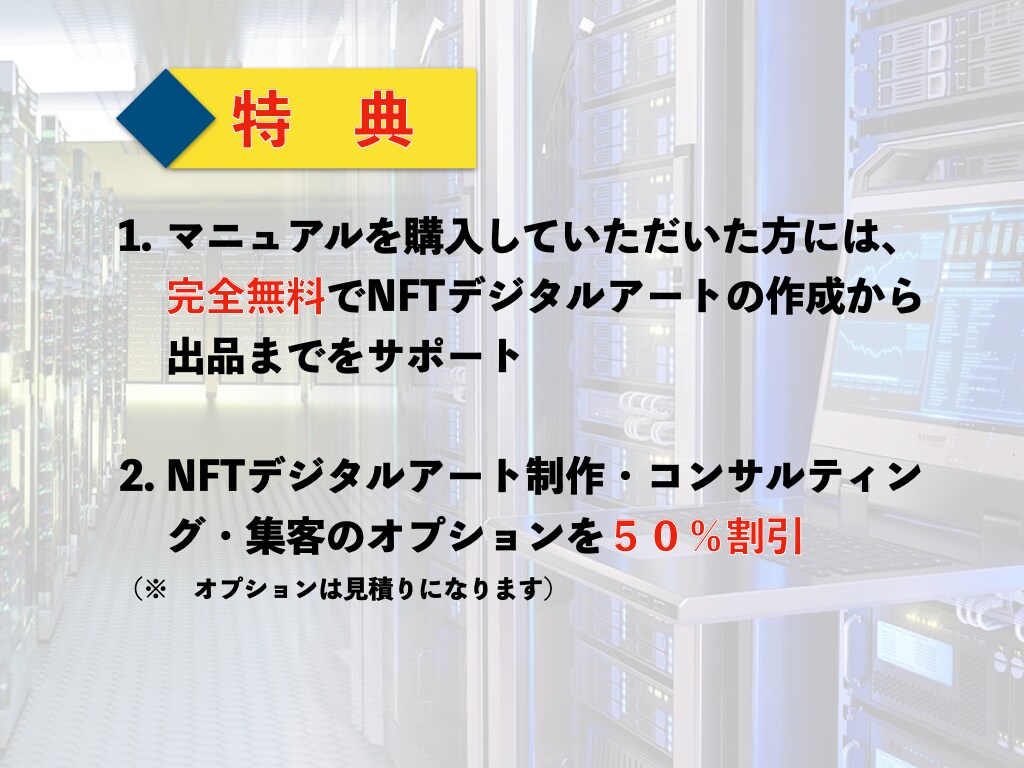 特　典

1.マニュアルを購入していただいた方には、完全無料でNFTデジタルアートの作成から出品までをサポート

2.NFTデジタルアート制作・コンサルティング・集客のオプションを５０％割引

（※　オプションは見積りになります）